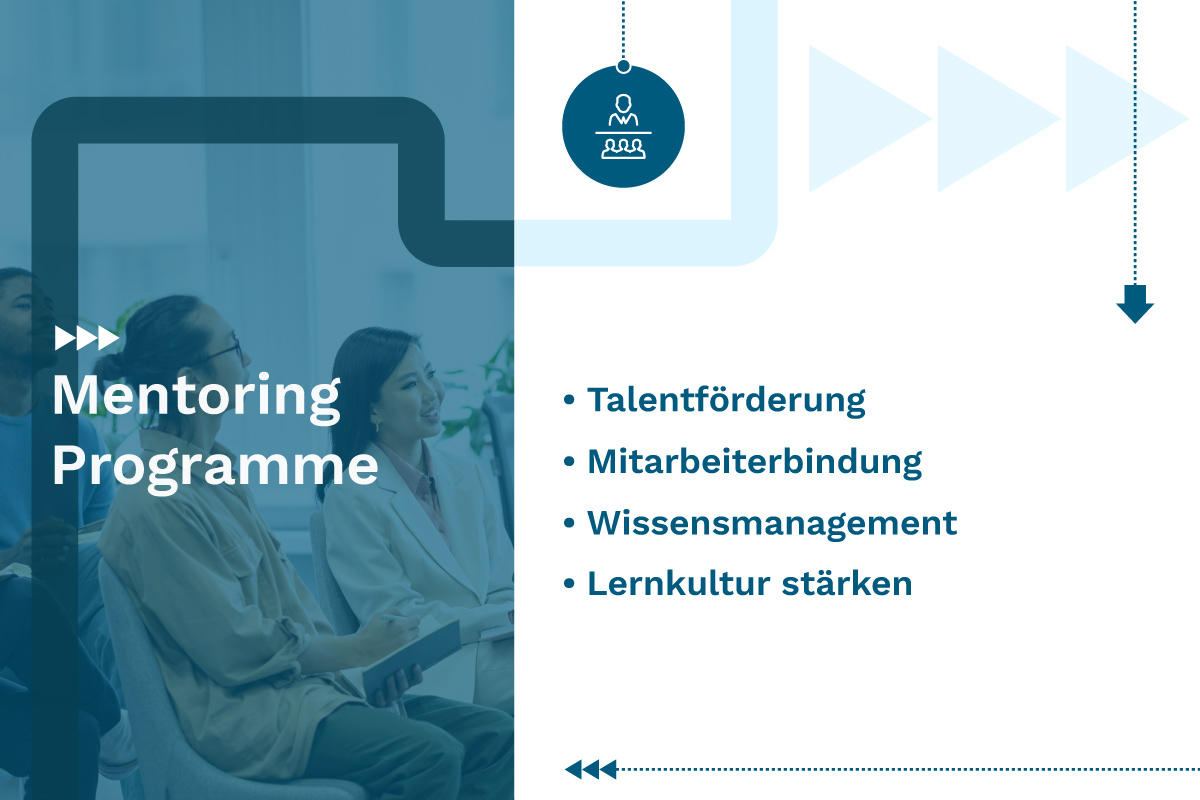 Mentoring Programme

• Talentförderung
• Mitarbeiterbindung
• Wissensmanagement
• Lernkultur stärken